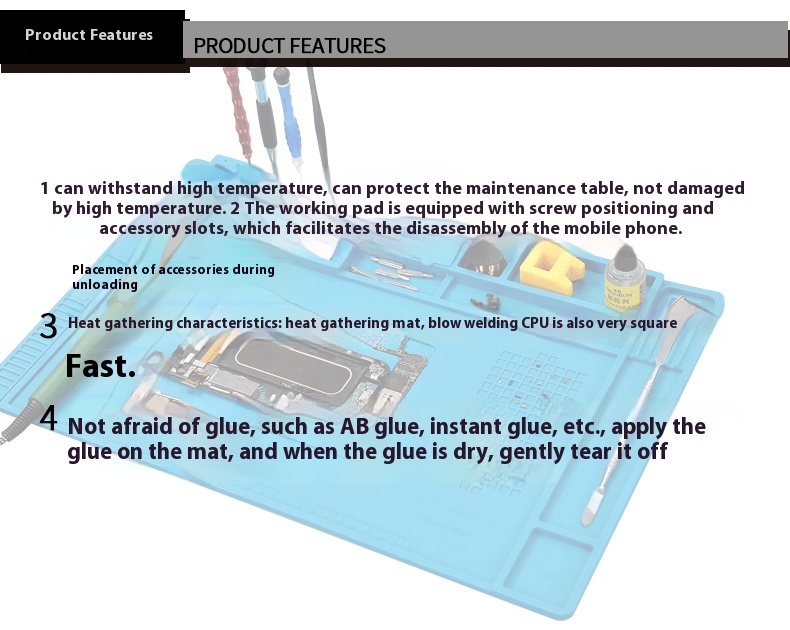 Product Features

PRODUCT FEATURES

1 can withstand high temperature, can protect the maintenance table, not damaged by high temperature. 2 The working pad is equipped with screw positioning and accessory slots, which facilitates the disassembly of the mobile phone.

Placement of accessories during unloading

3 Heat gathering characteristics: heat gathering mat, blow welding CPU is also very square

Fast.

4 Not afraid of glue, such as AB glue, instant glue, etc., apply the glue on the mat, and when the glue is dry, gently tear it off